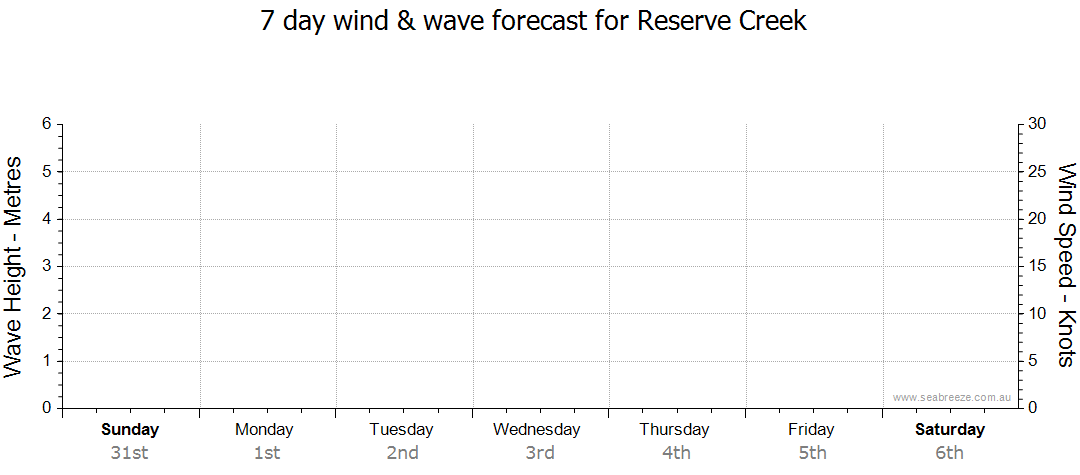 7 day wind & wave forecast for Reserve Creek

Wave Height - Metres

6
5
4
3
2
1
0

Wind Speed - Knots

30
25
20
15
10
5
0

www.seabreeze.com.au

Sunday 31st
Monday 1st
Tuesday 2nd
Wednesday 3rd
Thursday 4th
Friday 5th
Saturday 6th